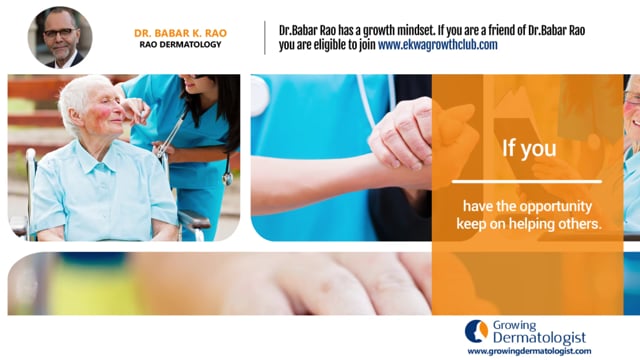 DR. BABAR K. RAO
RAO DERMATOLOGY

Dr.Babar Rao has a growth mindset. If you are a friend of Dr.Babar Rao you are eligible to join www.ekwagrowthclub.com

If you

have the opportunity keep on helping others.

Growing Dermatologist
www.growingdermatologist.com